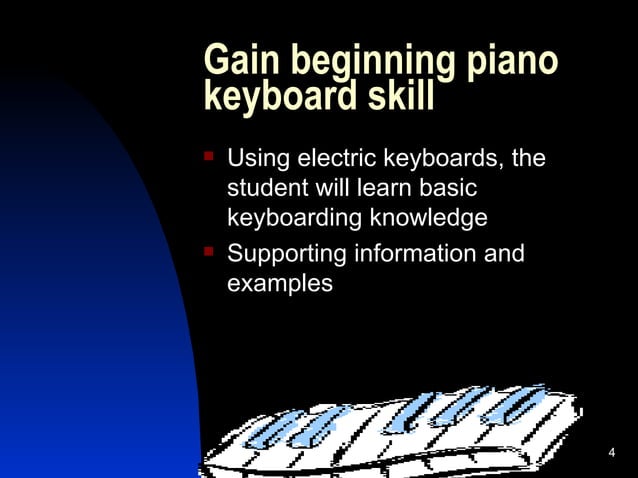 Gain beginning piano keyboard skill

- Using electric keyboards, the student will learn basic keyboarding knowledge
- Supporting information and examples

4